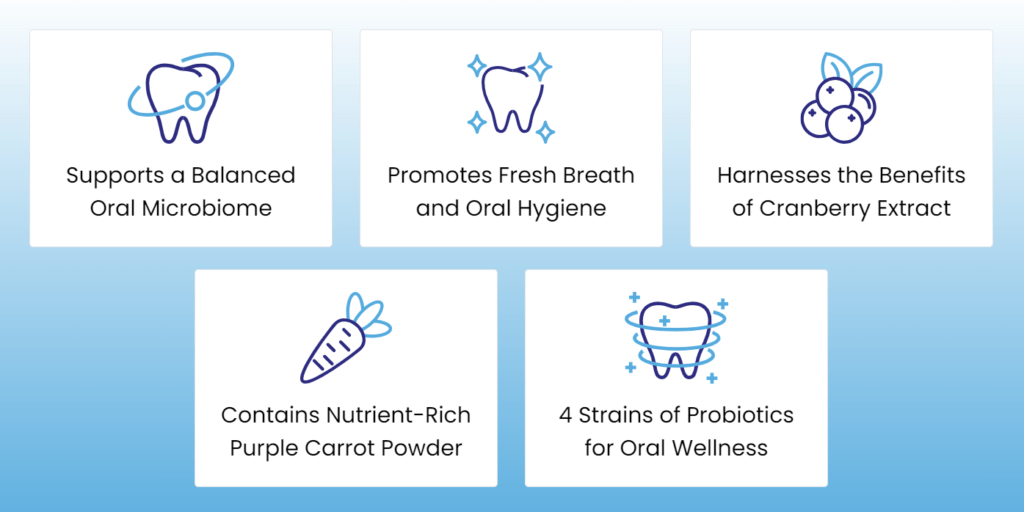 Supports a Balanced Oral Microbiome

Promotes Fresh Breath and Oral Hygiene

Harnesses the Benefits of Cranberry Extract

Contains Nutrient-Rich Purple Carrot Powder

4 Strains of Probiotics for Oral Wellness